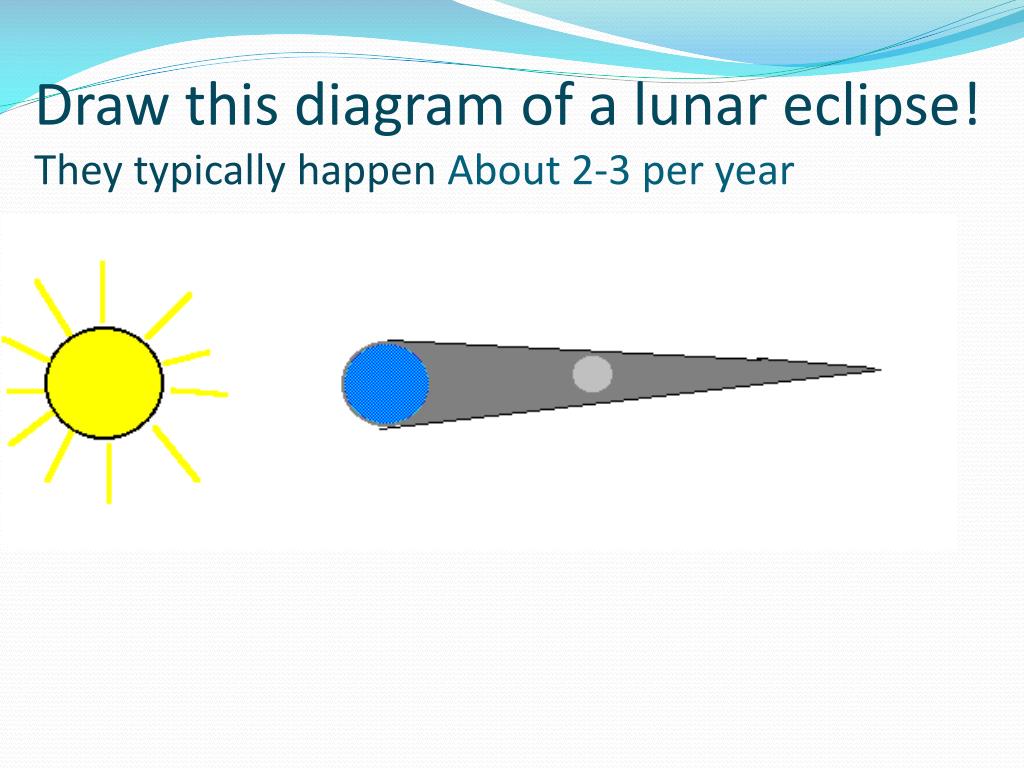 Draw this diagram of a lunar eclipse!

They typically happen About 2-3 per year